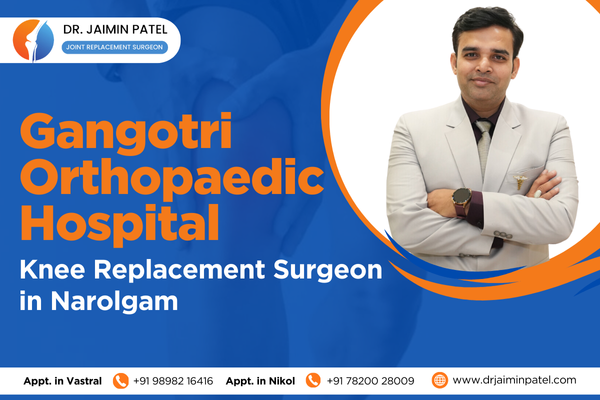 DR. JAIMIN PATEL
JOINT REPLACEMENT SURGEON

Gangotri Orthopaedic Hospital

Knee Replacement Surgeon in Narolgam

Appt. in Vastral +91 98982 16416 Appt. in Nikol +91 78200 28009 www.drjaiminpatel.com